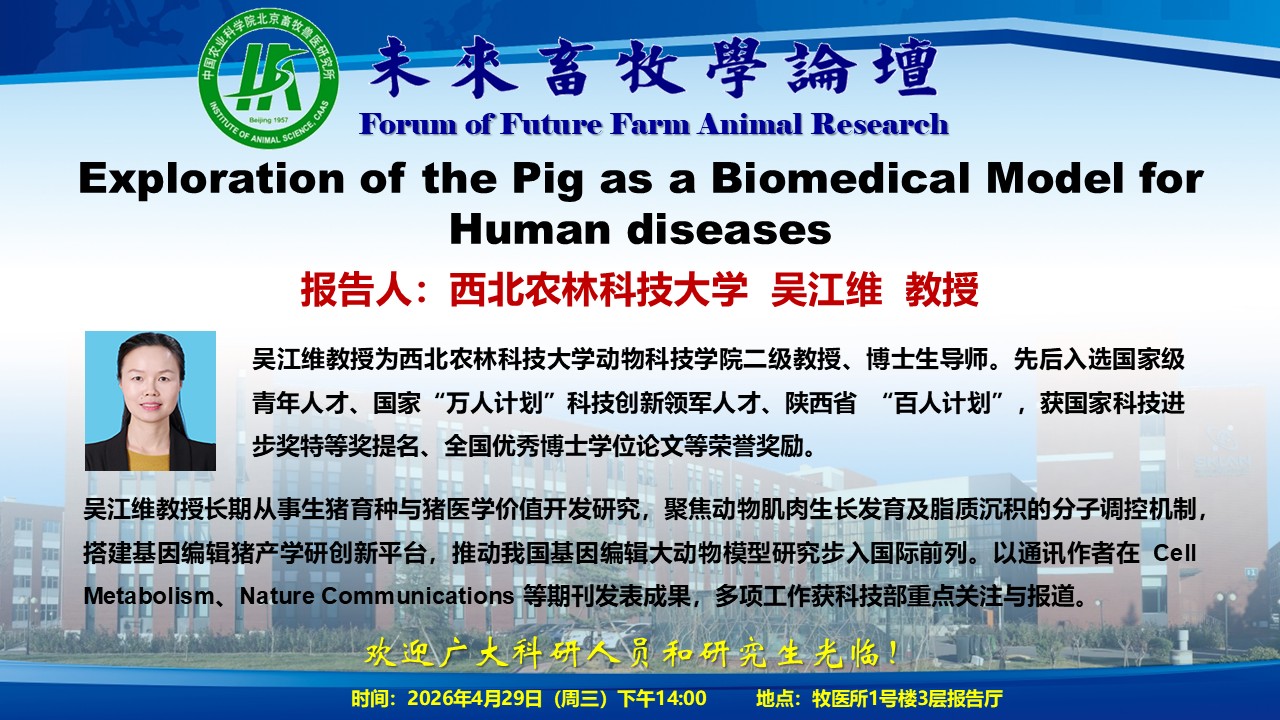 中国农业科学院北京畜牧兽医研究所
Beijing 1957
INSTITUTE OF ANIMAL SCIENCE, CAAS

未來畜牧學論壇
Forum of Future Farm Animal Research

Exploration of the Pig as a Biomedical Model for Human diseases

报告人：西北农林科技大学 吴江维 教授

吴江维教授为西北农林科技大学动物科技学院二级教授、博士生导师。先后入选国家级青年人才、国家“万人计划”科技创新领军人才、陕西省 “百人计划”，获国家科技进步奖特等奖提名、全国优秀博士学位论文等荣誉奖励。

吴江维教授长期从事生猪育种与猪医学价值开发研究，聚焦动物肌肉生长发育及脂质沉积的分子调控机制，搭建基因编辑猪产学研创新平台，推动我国基因编辑大动物模型研究步入国际前列。以通讯作者在 Cell Metabolism、Nature Communications 等期刊发表成果，多项工作获科技部重点关注与报道。

欢迎广大科研人员和研究生光临！

时间：2026年4月29日（周三）下午14:00 地点：牧医所1号楼3层报告厅